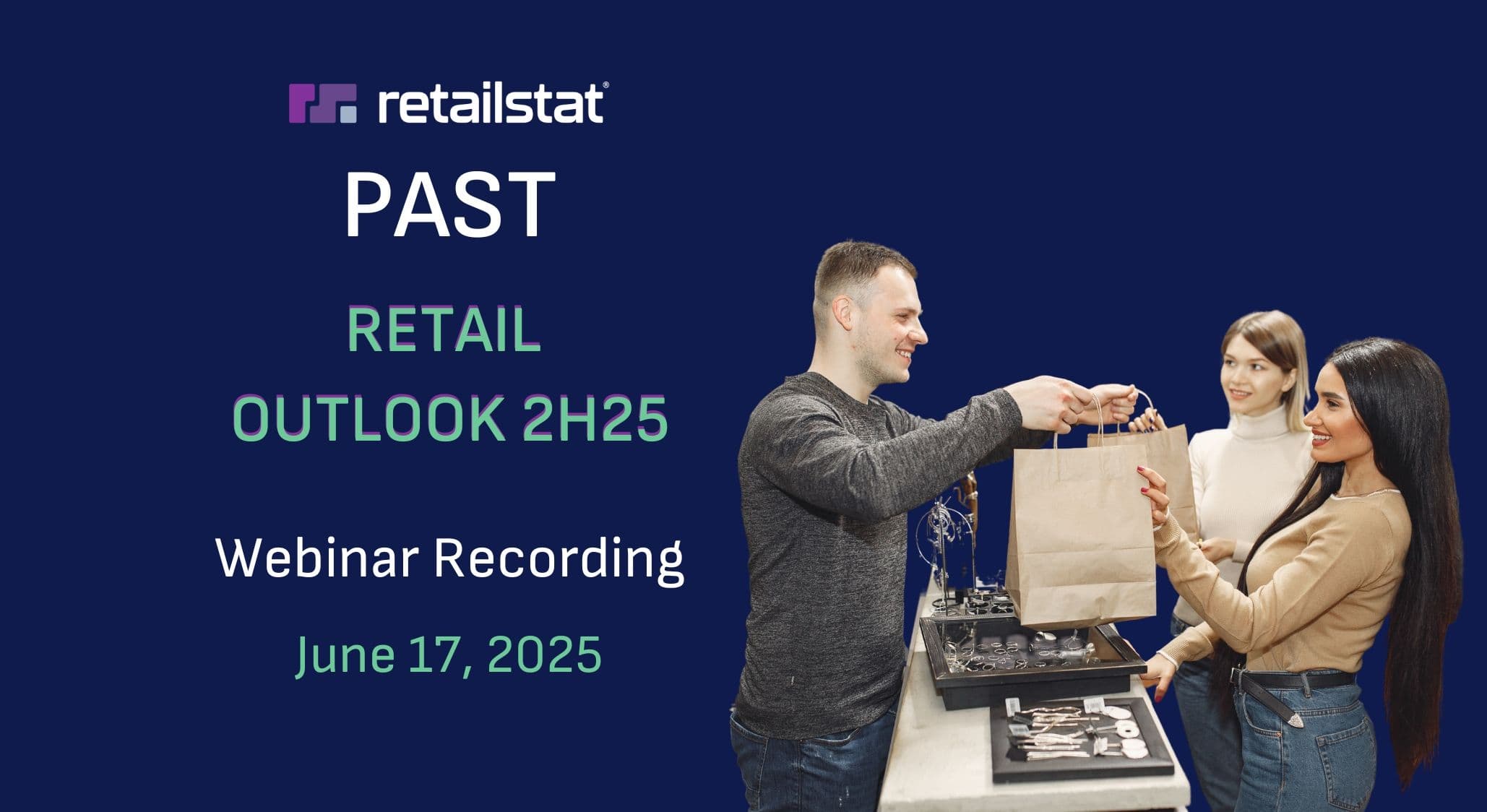 retailstat®

PAST

RETAIL
OUTLOOK 2H25

Webinar Recording

June 17, 2025